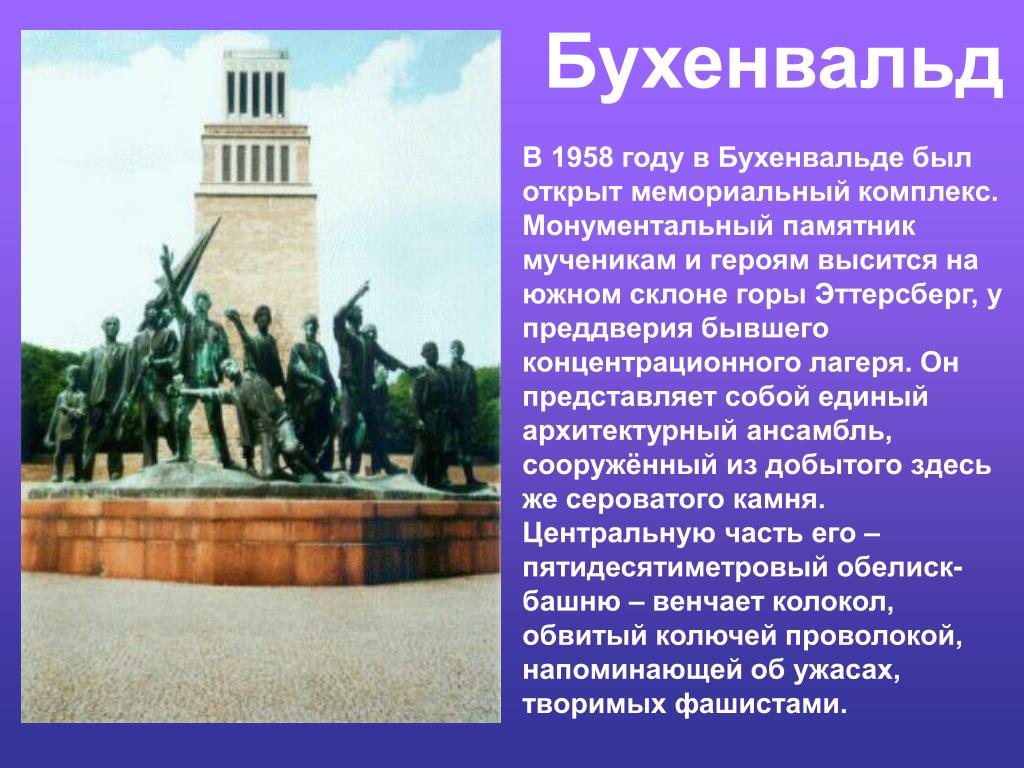 Бухенвальд

В 1958 году в Бухенвальде был открыт мемориальный комплекс. Монументальный памятник мученикам и героям высится на южном склоне горы Эттерсберг, у преддверия бывшего концентрационного лагеря. Он представляет собой единый архитектурный ансамбль, сооружённый из добытого здесь же сероватого камня. Центральную часть его – пятидесятиметровый обелиск-башню – венчает колокол, обвитый колючей проволокой, напоминающей об ужасах, творимых фашистами.